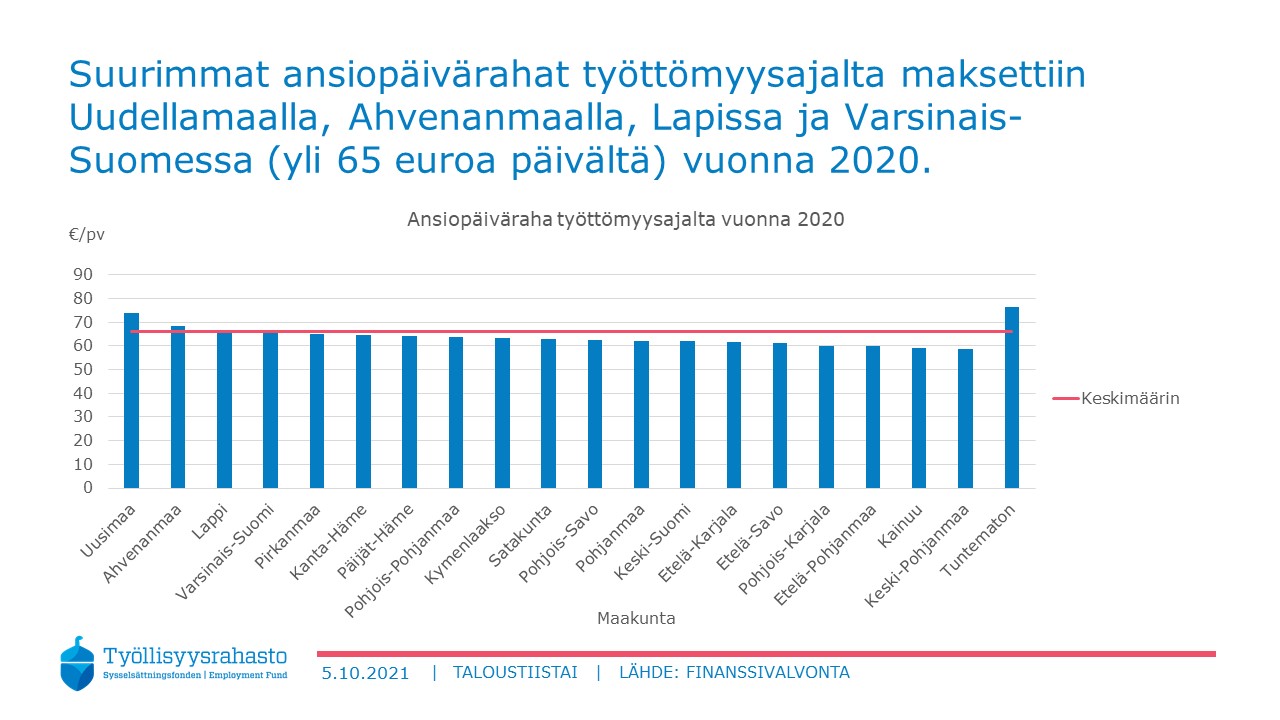 Suurimmat ansiopäivärahat työttömyysajalta maksettiin Uudellamaalla, Ahvenanmaalla, Lapissa ja Varsinais-Suomessa (yli 65 euroa päivältä) vuonna 2020.

Ansiopäiväraha työttömyysajalta vuonna 2020

€/pv

90
80
70
60
50
40
30
20
10
0

Uusimaa
Ahvenanmaa
Lappi
Varsinais-Suomi
Pirkanmaa
Kanta-Häme
Päijät-Häme
Pohjois-Pohjanmaa
Kymenlaakso
Satakunta
Pohjois-Savo
Pohjanmaa
Keski-Suomi
Etelä-Karjala
Etelä-Savo
Pohjois-Karjala
Etelä-Pohjanmaa
Kainuu
Keski-Pohjanmaa
Tuntematon

Maakunta

Keskimäärin

Työllisyysrahasto
Sysselsättningsfonden | Employment Fund

5.10.2021 | TALOUSTIISTAI | LÄHDE: FINANSSIVALVONTA